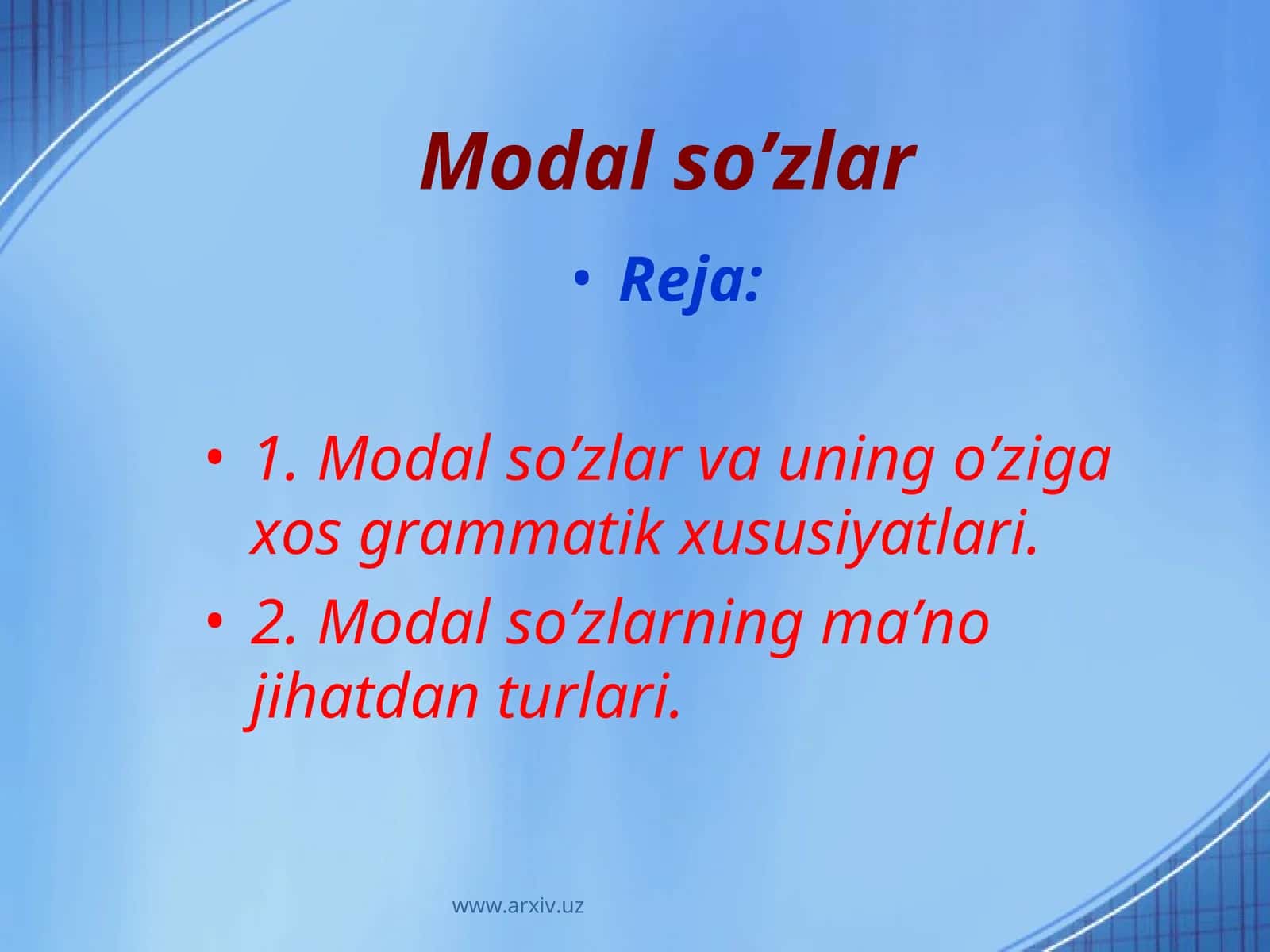 Modal so’zlar

• Reja:

• 1. Modal so’zlar va uning o’ziga xos grammatik xususiyatlari.
• 2. Modal so’zlarning ma’no jihatdan turlari.

www.arxiv.uz